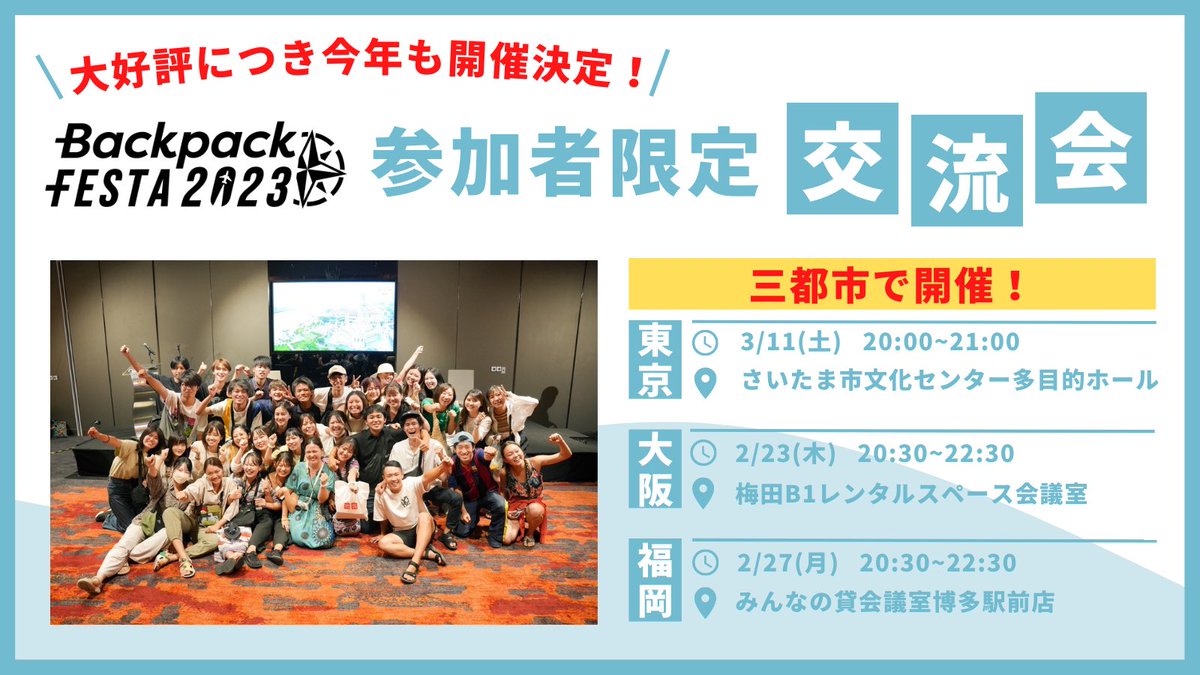 大好評につき今年も開催決定！

Backpack FESTA 2023

参加者限定 交流会

三都市で開催！

東京
3/11(土) 20:00~21:00
さいたま市文化センター多目的ホール

大阪
2/23(木) 20:30~22:30
梅田B1レンタルスペース会議室

福岡
2/27(月) 20:30~22:30
みんなの貸会議室博多駅前店